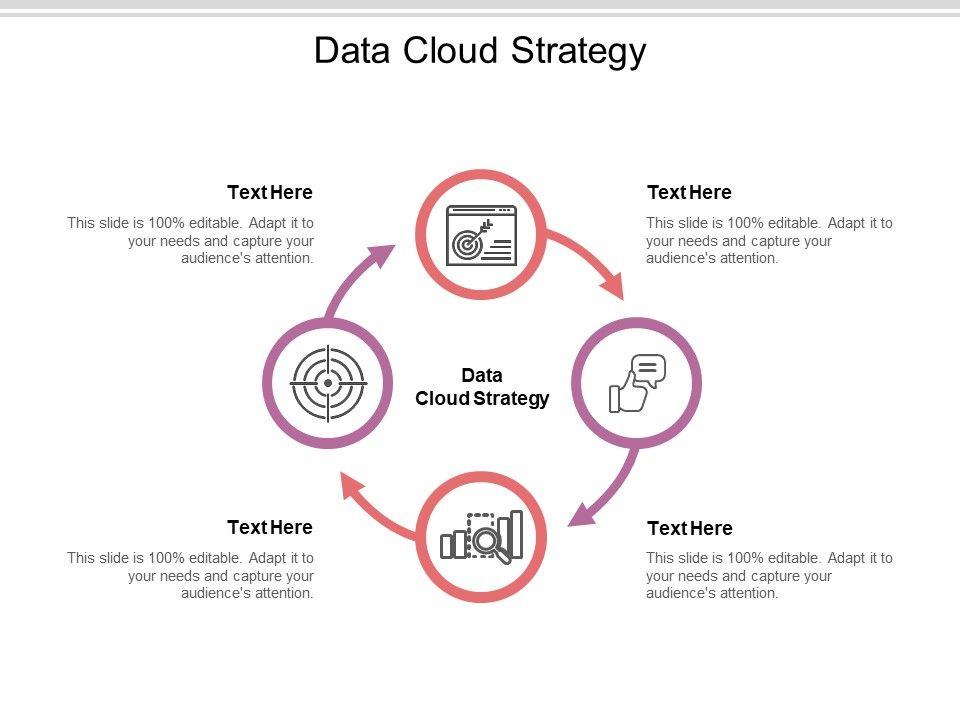 Data Cloud Strategy

Text Here

This slide is 100% editable. Adapt it to your needs and capture your audience's attention.

Text Here

This slide is 100% editable. Adapt it to your needs and capture your audience's attention.

Data Cloud Strategy

Text Here

This slide is 100% editable. Adapt it to your needs and capture your audience's attention.

Text Here

This slide is 100% editable. Adapt it to your needs and capture your audience's attention.